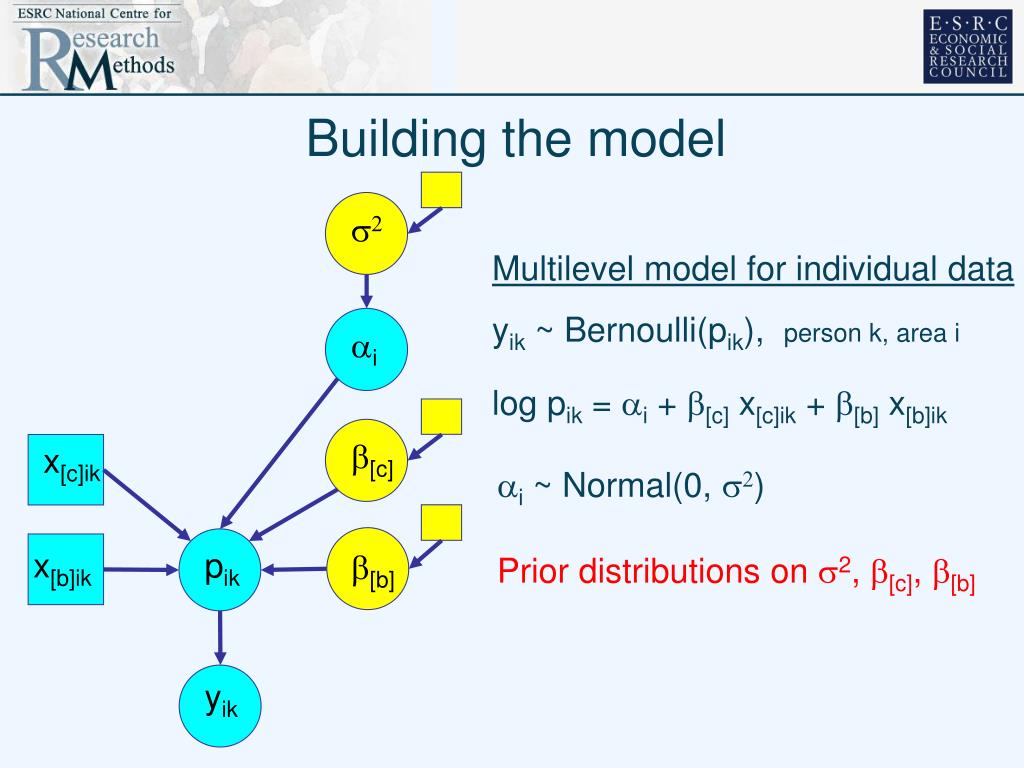 ESRC National Centre for Research Methods

E·S·R·C ECONOMIC & SOCIAL RESEARCH COUNCIL

Building the model

$\sigma^2$

$\alpha_i$

$\beta_{[c]}$

$\beta_{[b]}$

$x_{[c]ik}$

$x_{[b]ik}$

$p_{ik}$

$y_{ik}$

Multilevel model for individual data

$y_{ik}$ ~ Bernoulli($p_{ik}$), person k, area i

log $p_{ik} = \alpha_i + \beta_{[c]} x_{[c]ik} + \beta_{[b]} x_{[b]ik}$

$\alpha_i$ ~ Normal(0, $\sigma^2$)

Prior distributions on $\sigma^2$, $\beta_{[c]}$, $\beta_{[b]}$